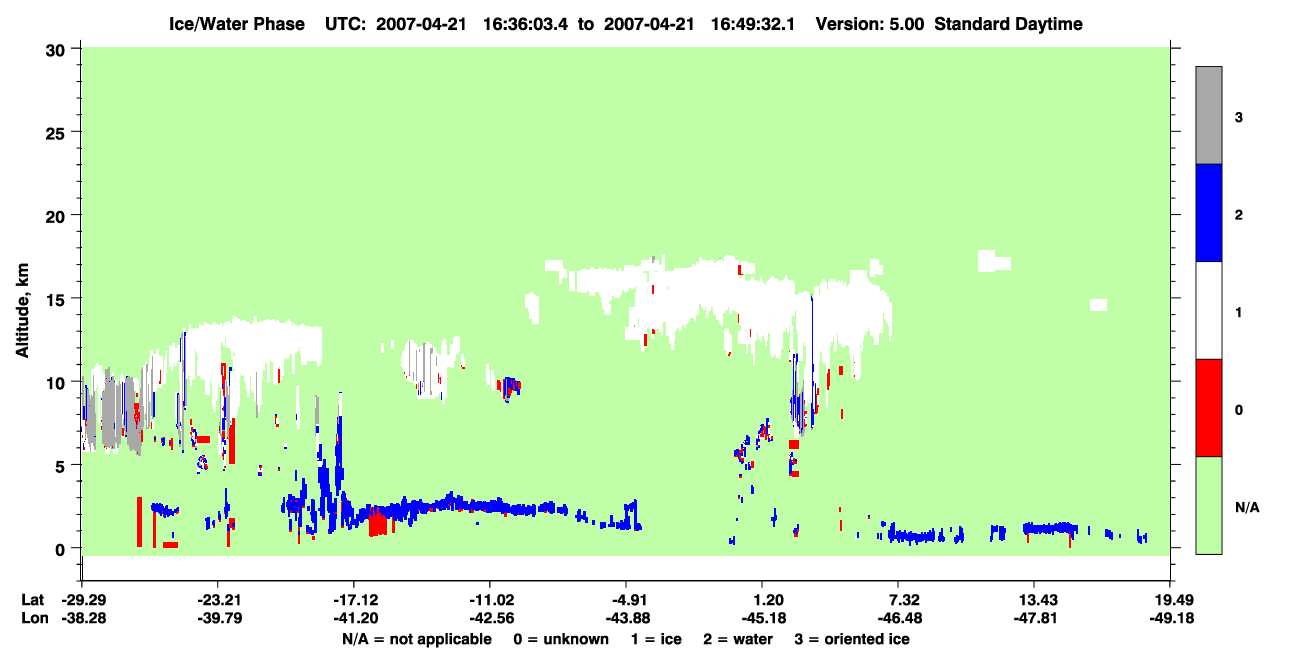 Ice/Water Phase UTC: 2007-04-21 16:36:03.4 to 2007-04-21 16:49:32.1 Version: 5.00 Standard Daytime

Altitude, km

30
25
20
15
10
5
0

3
2
1
0
N/A

| Lat | -29.29 | -23.21 | -17.12 | -11.02 | -4.91 | 1.20 | 7.32 | 13.43 | 19.49 |
|---|---|---|---|---|---|---|---|---|---|
| Lon | -38.28 | -39.79 | -41.20 | -42.56 | -43.88 | -45.18 | -46.48 | -47.81 | -49.18 |

N/A = not applicable 0 = unknown 1 = ice 2 = water 3 = oriented ice